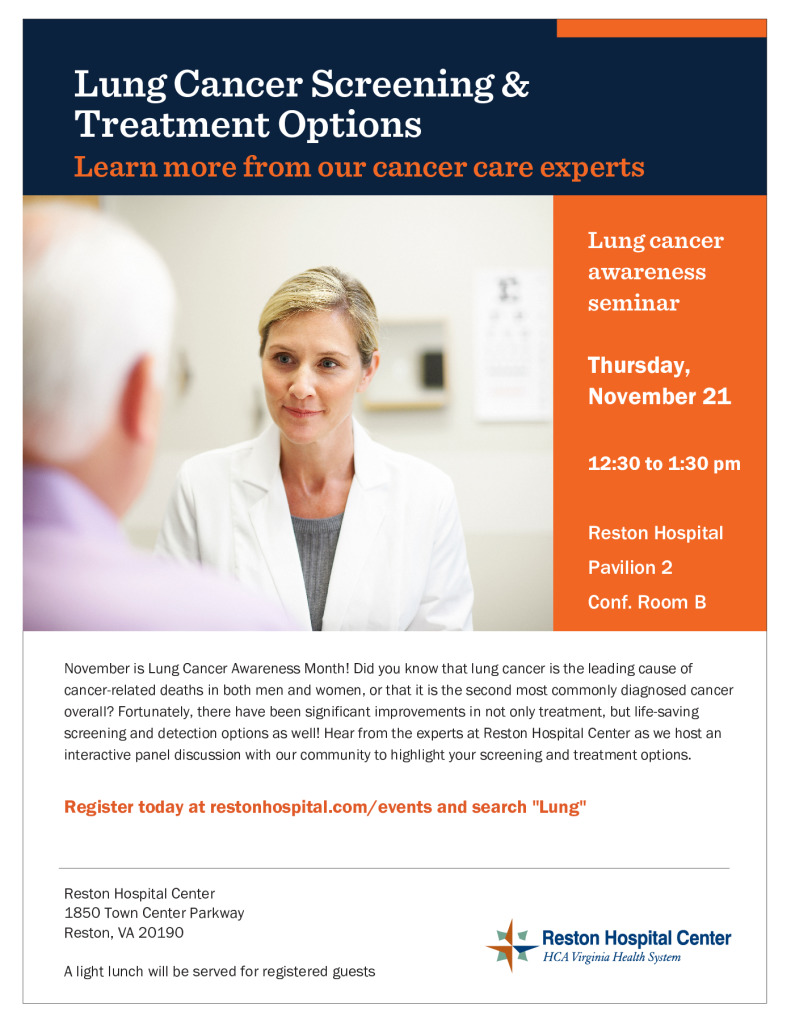 Lung Cancer Screening & Treatment Options

Learn more from our cancer care experts

Lung cancer awareness seminar

Thursday, November 21

12:30 to 1:30 pm

Reston Hospital

Pavilion 2

Conf. Room B

November is Lung Cancer Awareness Month! Did you know that lung cancer is the leading cause of cancer-related deaths in both men and women, or that it is the second most commonly diagnosed cancer overall? Fortunately, there have been significant improvements in not only treatment, but life-saving screening and detection options as well! Hear from the experts at Reston Hospital Center as we host an interactive panel discussion with our community to highlight your screening and treatment options.

Register today at restonhospital.com/events and search "Lung"

Reston Hospital Center
1850 Town Center Parkway
Reston, VA 20190

A light lunch will be served for registered guests

Reston Hospital Center
HCA Virginia Health System